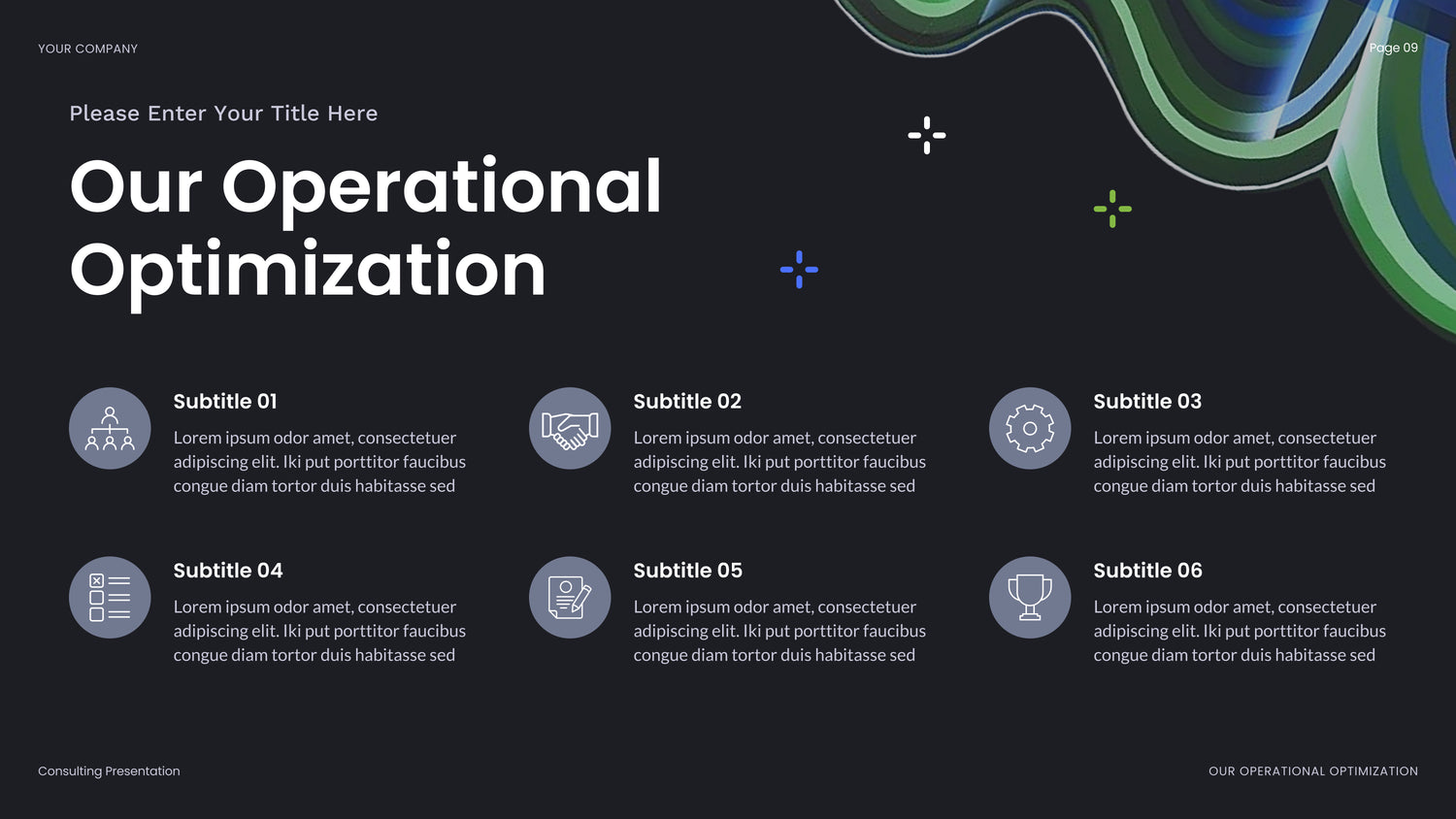 YOUR COMPANY

Page 09

Please Enter Your Title Here

Our Operational Optimization

Subtitle 01

Lorem ipsum odor amet, consectetuer adipiscing elit. Iki put porttitor faucibus congue diam tortor duis habitasse sed

Subtitle 02

Lorem ipsum odor amet, consectetuer adipiscing elit. Iki put porttitor faucibus congue diam tortor duis habitasse sed

Subtitle 03

Lorem ipsum odor amet, consectetuer adipiscing elit. Iki put porttitor faucibus congue diam tortor duis habitasse sed

Subtitle 04

Lorem ipsum odor amet, consectetuer adipiscing elit. Iki put porttitor faucibus congue diam tortor duis habitasse sed

Subtitle 05

Lorem ipsum odor amet, consectetuer adipiscing elit. Iki put porttitor faucibus congue diam tortor duis habitasse sed

Subtitle 06

Lorem ipsum odor amet, consectetuer adipiscing elit. Iki put porttitor faucibus congue diam tortor duis habitasse sed

Consulting Presentation

OUR OPERATIONAL OPTIMIZATION